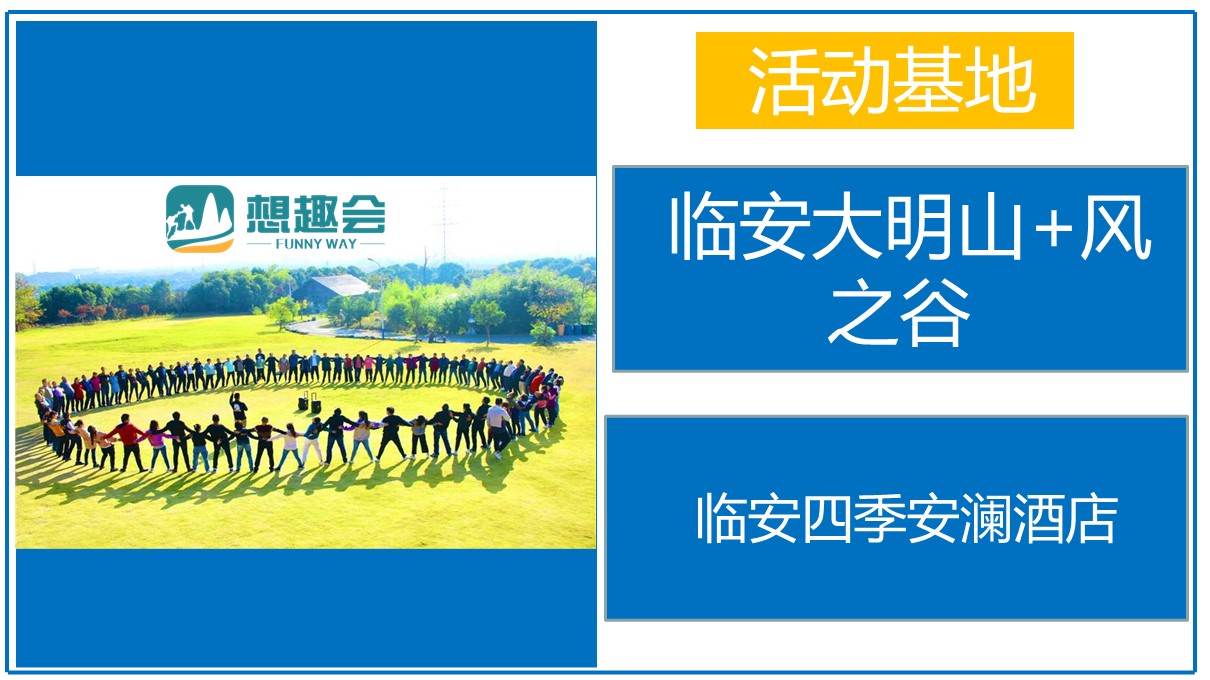 想趣会
FUNNY WAY

活动基地

临安大明山+风之谷

临安四季安澜酒店